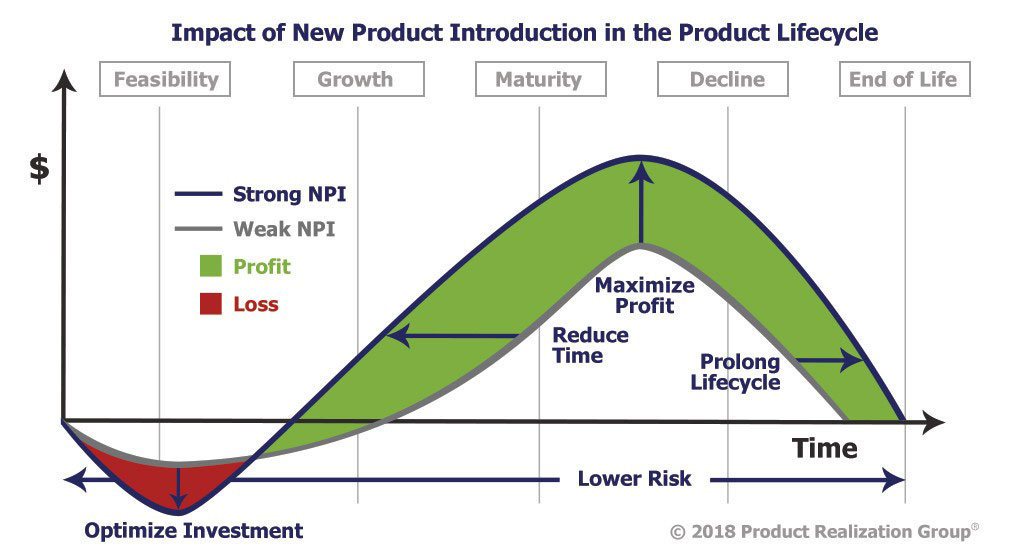 Impact of New Product Introduction in the Product Lifecycle

Feasibility

Growth

Maturity

Decline

End of Life

$

Strong NPI

Weak NPI

Profit

Loss

Maximize Profit

Reduce Time

Prolong Lifecycle

Time

Lower Risk

Optimize Investment

© 2018 Product Realization Group®